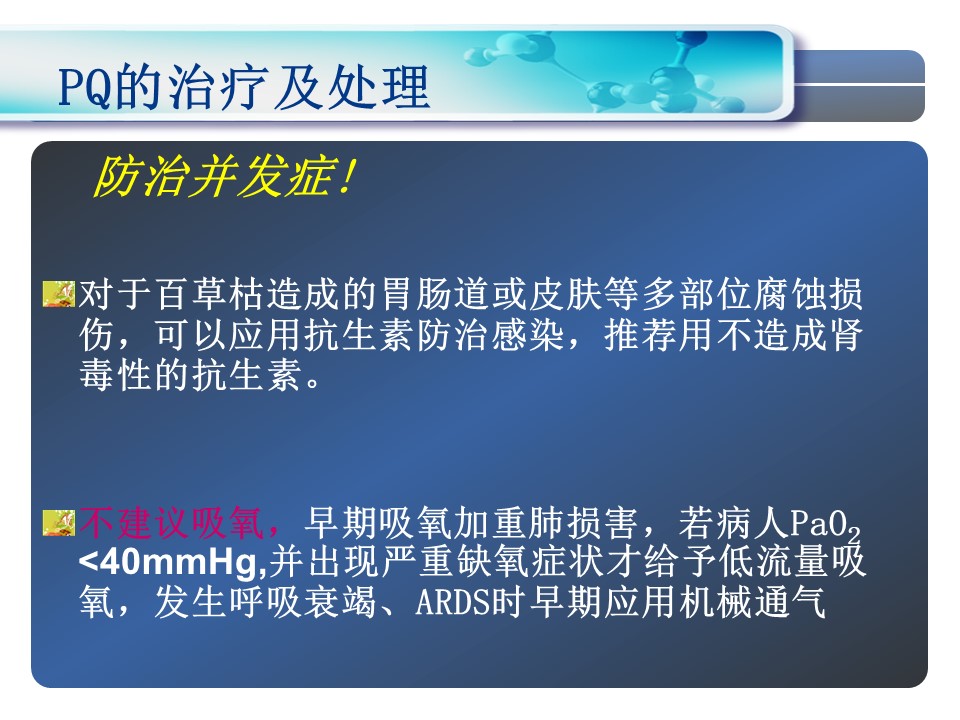 PQ的治疗及处理

防治并发症!

对于百草枯造成的胃肠道或皮肤等多部位腐蚀损伤，可以应用抗生素防治感染，推荐用不造成肾毒性的抗生素。

不建议吸氧，早期吸氧加重肺损害，若病人$PaO_2$ <40mmHg,并出现严重缺氧症状才给予低流量吸氧，发生呼吸衰竭、ARDS时早期应用机械通气